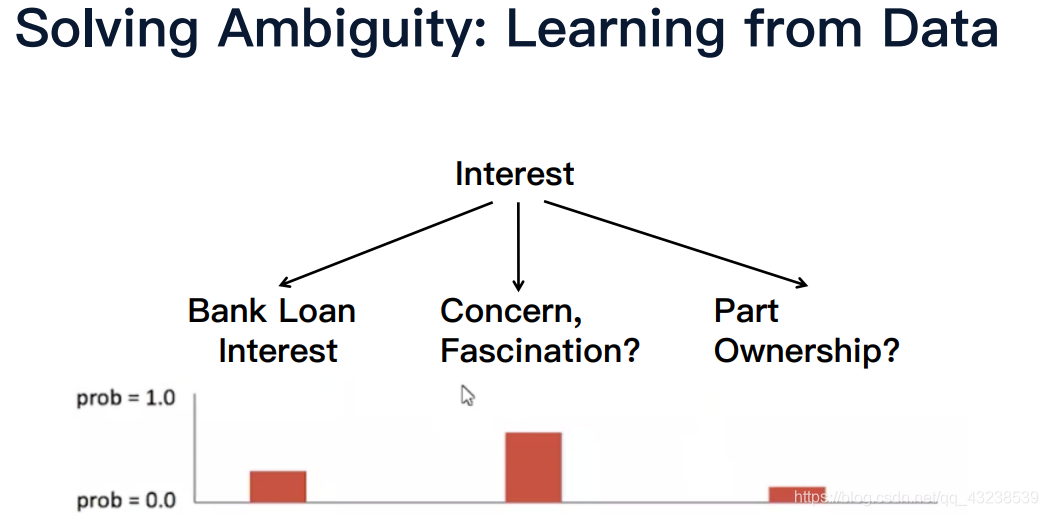 Solving Ambiguity: Learning from Data

Interest

Bank Loan Interest

Concern, Fascination?

Part Ownership?

prob = 1.0

prob = 0.0

https://blog.csdn.net/qq_43238539